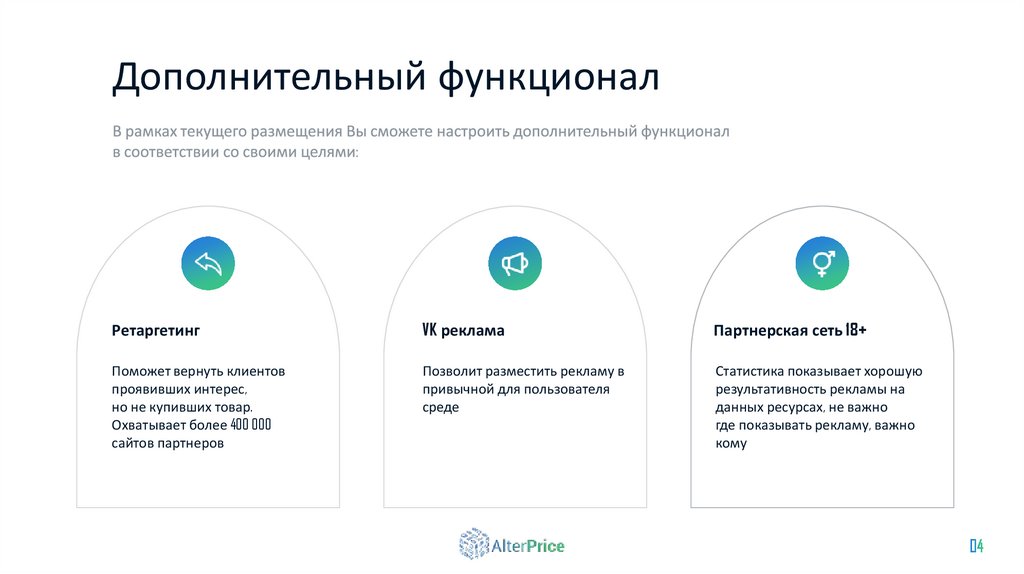 Дополнительный функционал

В рамках текущего размещения Вы сможете настроить дополнительный функционал в соответствии со своими целями:

Ретаргетинг

Поможет вернуть клиентов проявивших интерес, но не купивших товар. Охватывает более 400 000 сайтов партнеров

VK реклама

Позволит разместить рекламу в привычной для пользователя среде

Партнерская сеть 18+

Статистика показывает хорошую результативность рекламы на данных ресурсах, не важно где показывать рекламу, важно кому

AlterPrice

04